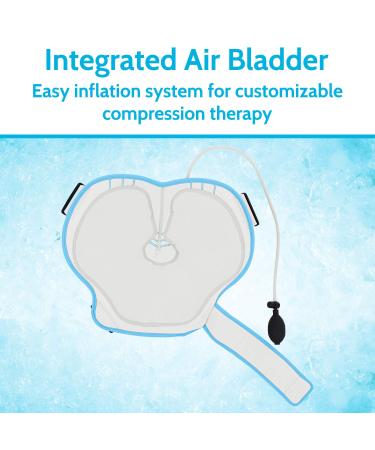 Integrated Air Bladder
Easy inflation system for customizable compression therapy